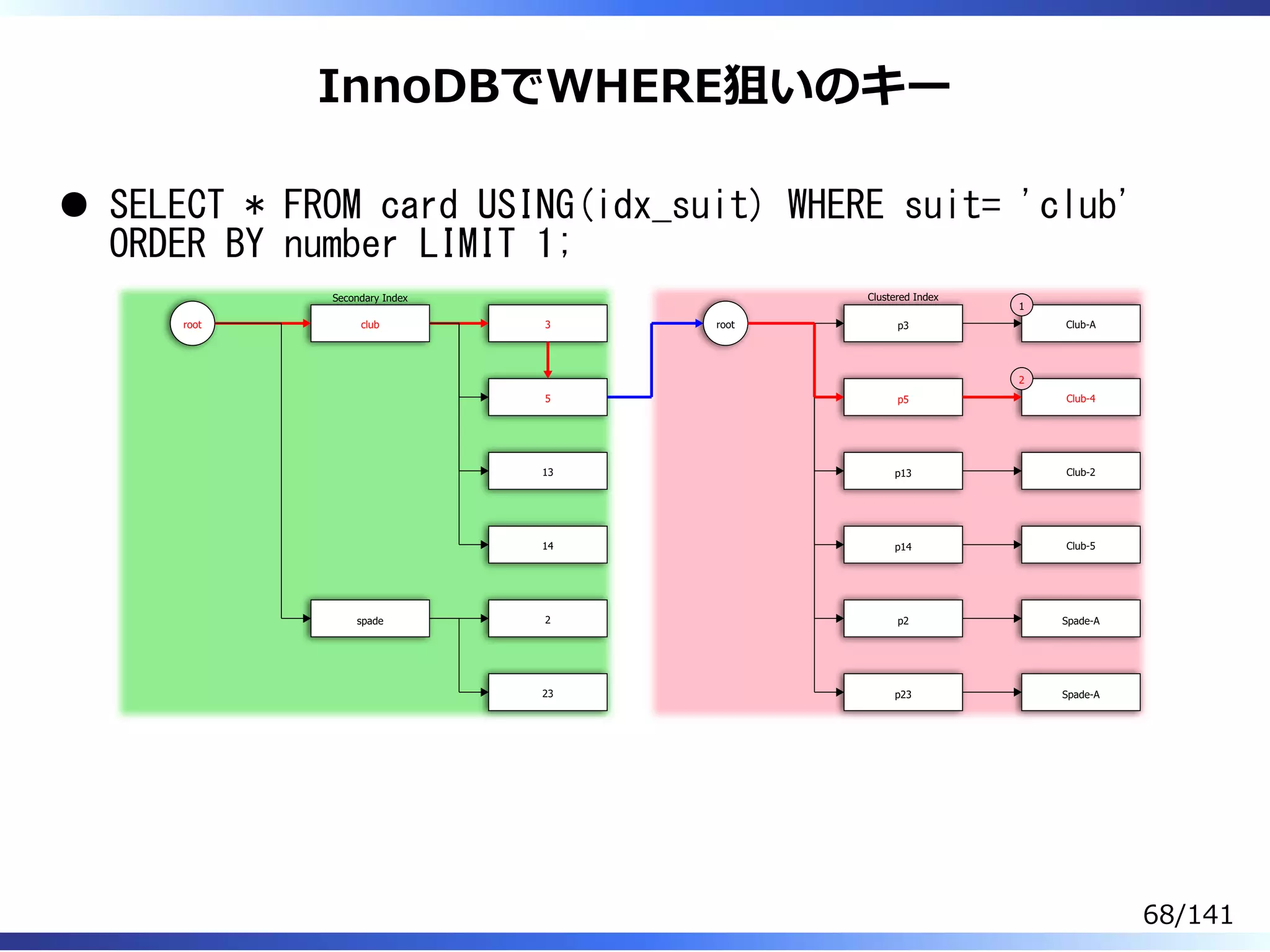 InnoDBでWHERE狙いのキー

● SELECT * FROM card USING(idx_suit) WHERE suit= 'club' ORDER BY number LIMIT 1;

Secondary Index

root

club

3

5

13

14

spade

2

23

Clustered Index

root

p3

p5

p13

p14

p2

p23

1

Club-A

2

Club-4

Club-2

Club-5

Spade-A

Spade-A

68/141